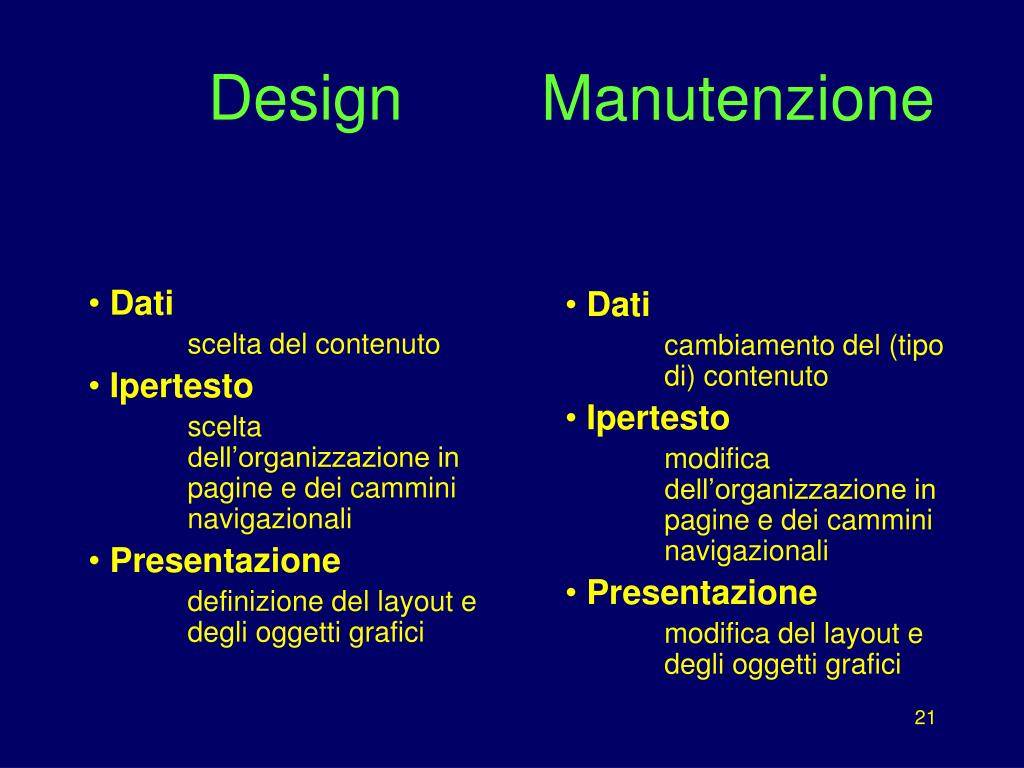 Design

• Dati

scelta del contenuto

• Ipertesto

scelta dell’organizzazione in pagine e dei cammini navigazionali

• Presentazione

definizione del layout e degli oggetti grafici

Manutenzione

• Dati

cambiamento del (tipo di) contenuto

• Ipertesto

modifica dell’organizzazione in pagine e dei cammini navigazionali

• Presentazione

modifica del layout e degli oggetti grafici

21